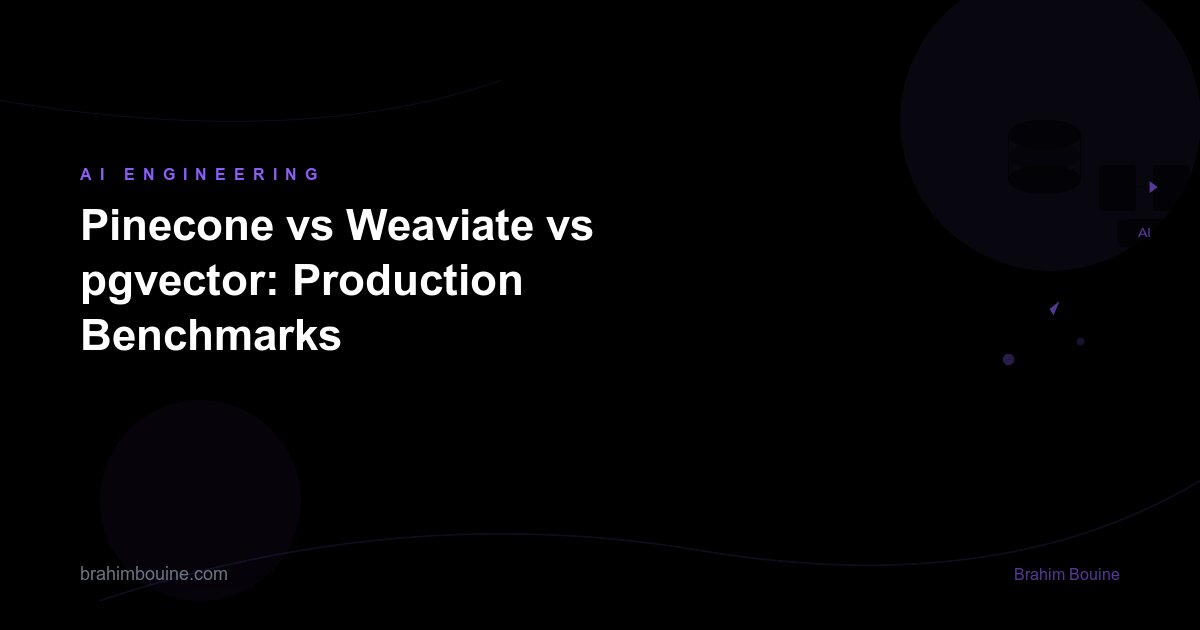 AI ENGINEERING

Pinecone vs Weaviate vs pgvector: Production Benchmarks

AI

brahimbouine.com

Brahim Bouine